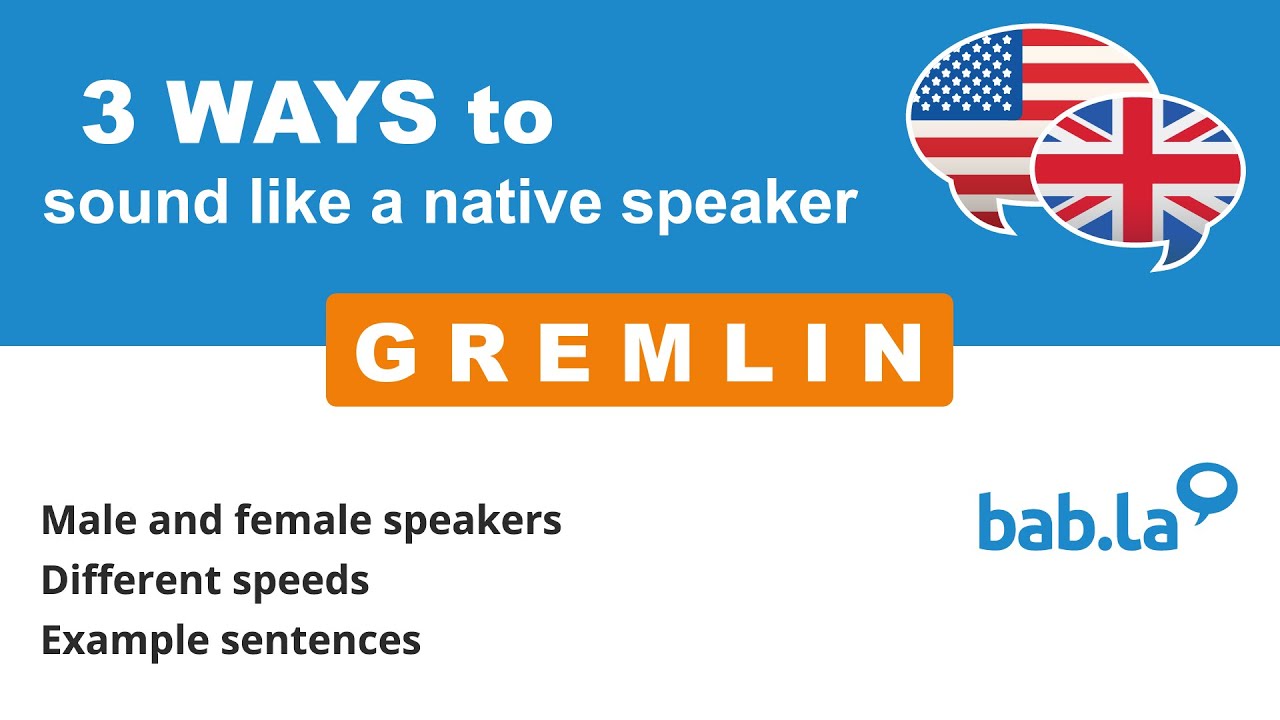 3 WAYS to
sound like a native speaker

GREMLIN

Male and female speakers
Different speeds
Example sentences

bab.la